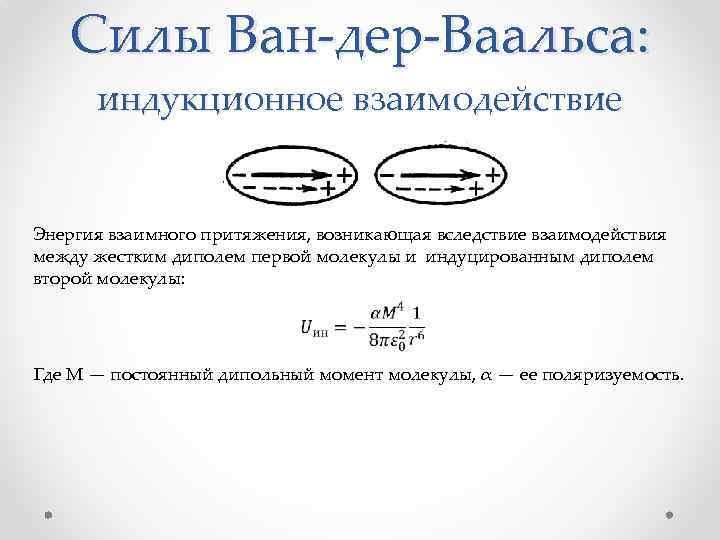 Силы Ван-дер-Ваальса:
индукционное взаимодействие

− +
− +
− +
− +

Энергия взаимного притяжения, возникающая вследствие взаимодействия между жестким диполем первой молекулы и индуцированным диполем второй молекулы:

$U_{\text{ин}} = -\frac{\alpha M^4}{8\pi\varepsilon_0^2}\frac{1}{r^6}$

Где М — постоянный дипольный момент молекулы, $\alpha$ — ее поляризуемость.